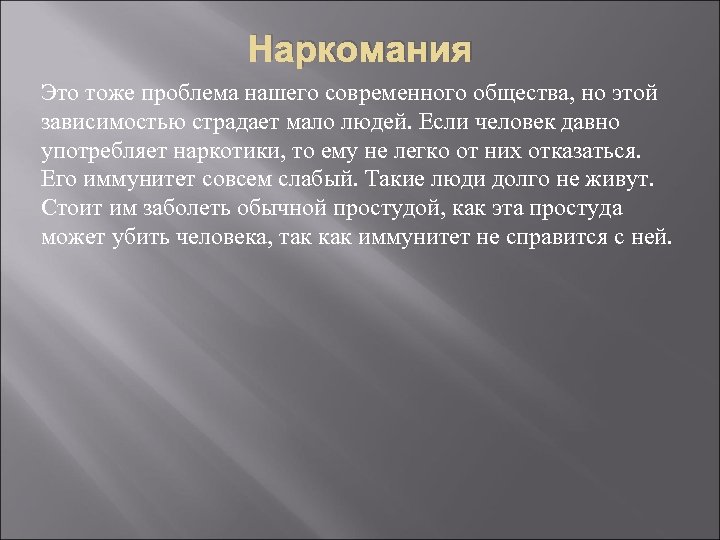 Наркомания

Это тоже проблема нашего современного общества, но этой зависимостью страдает мало людей. Если человек давно употребляет наркотики, то ему не легко от них отказаться. Его иммунитет совсем слабый. Такие люди долго не живут. Стоит им заболеть обычной простудой, как эта простуда может убить человека, так как иммунитет не справится с ней.